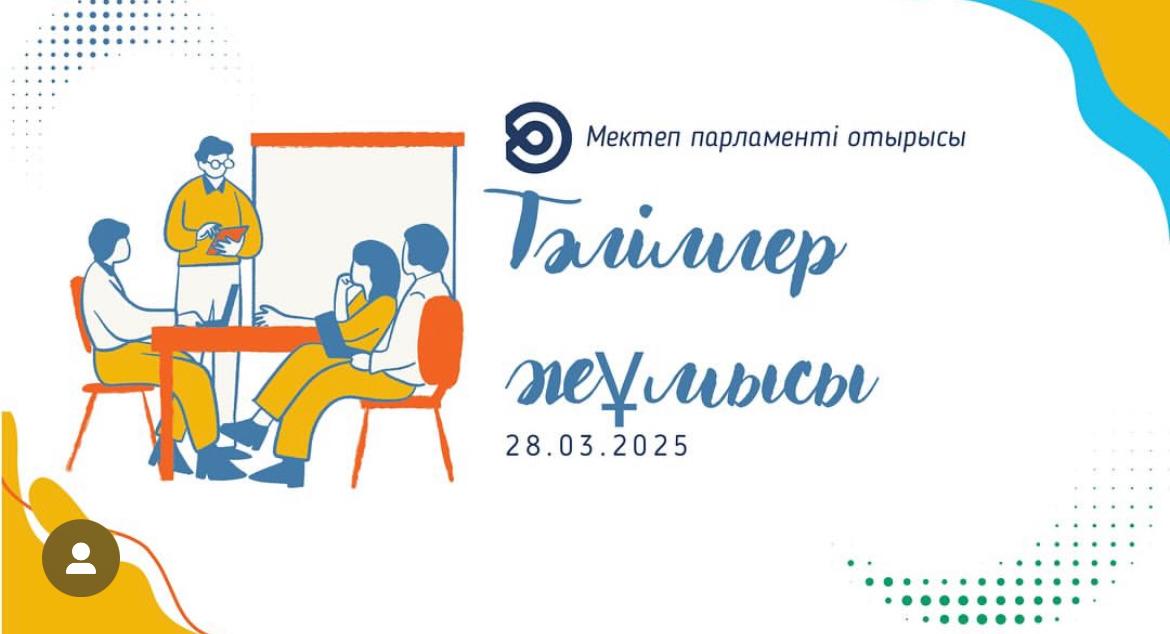 Мектеп парламенті отырысы

Тәлімгер

жұмысы

28.03.2025